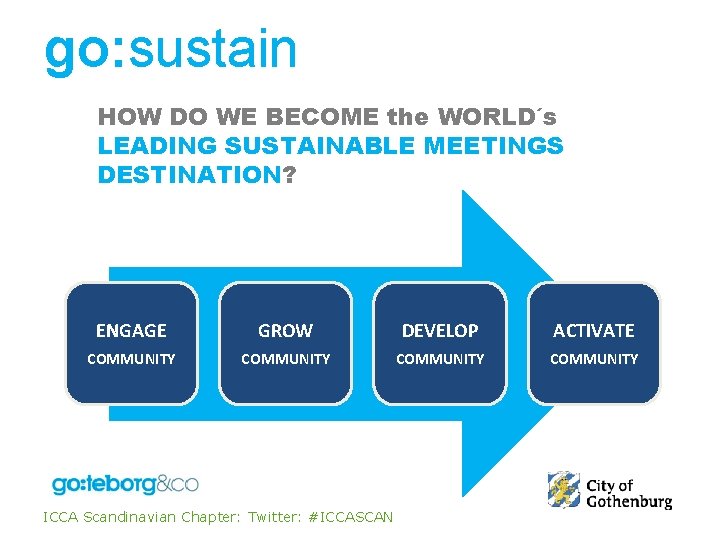 go:sustain

HOW DO WE BECOME the WORLD´s LEADING SUSTAINABLE MEETINGS DESTINATION?

ENGAGE COMMUNITY

GROW COMMUNITY

DEVELOP COMMUNITY

ACTIVATE COMMUNITY

go:teborg&co

City of Gothenburg

ICCA Scandinavian Chapter: Twitter: #ICCASCAN